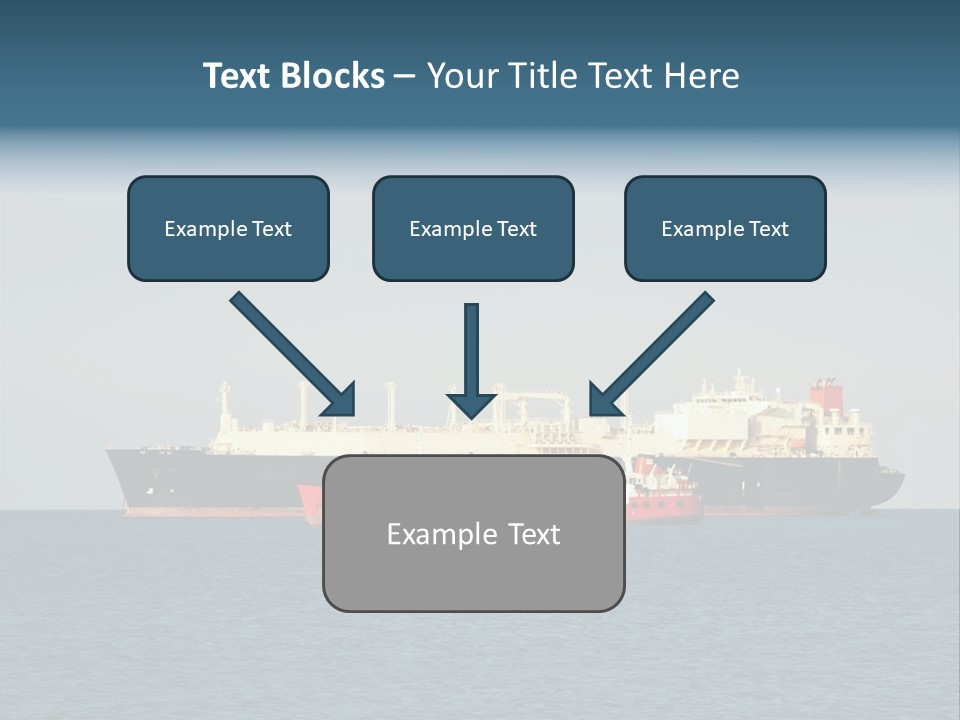 Text Blocks – Your Title Text Here

Example Text

Example Text

Example Text

Example Text